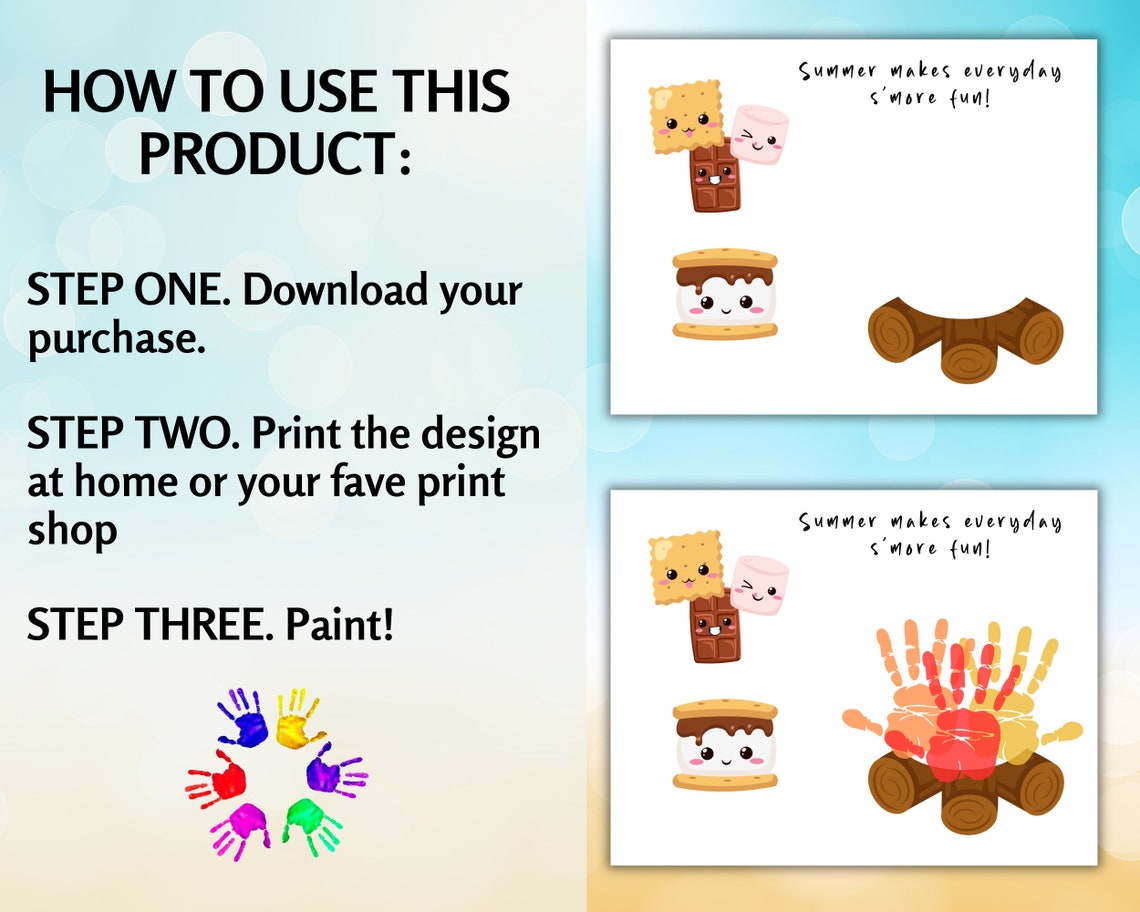 HOW TO USE THIS PRODUCT:

STEP ONE. Download your purchase.

STEP TWO. Print the design at home or your fave print shop

STEP THREE. Paint!

Summer makes everyday s'more fun!

Summer makes everyday s'more fun!